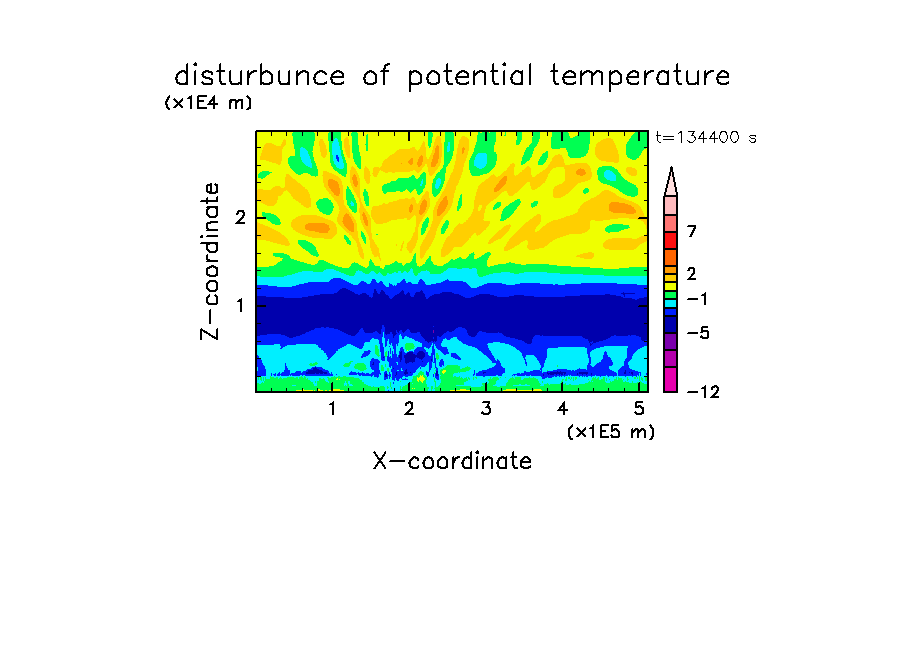 disturbunce of potential temperature
(x1E4 m)
t=134400 s
Z-coordinate
2
1
7
2
−1
−5
−12
1
2
3
4
5
(x1E5 m)
X-coordinate